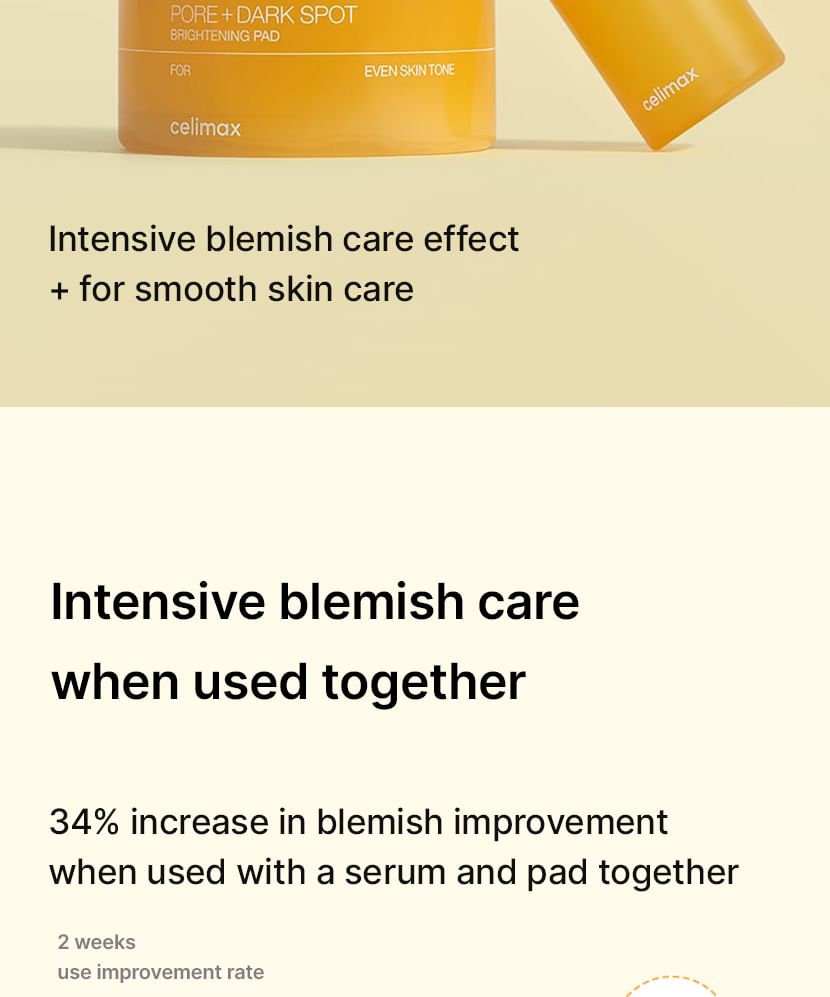 PORE+DARK SPOT
BRIGHTENING PAD

FOR EVEN SKIN TONE

celimax

celimax

Intensive blemish care effect
+ for smooth skin care

Intensive blemish care
when used together

34% increase in blemish improvement when used with a serum and pad together

2 weeks
use improvement rate